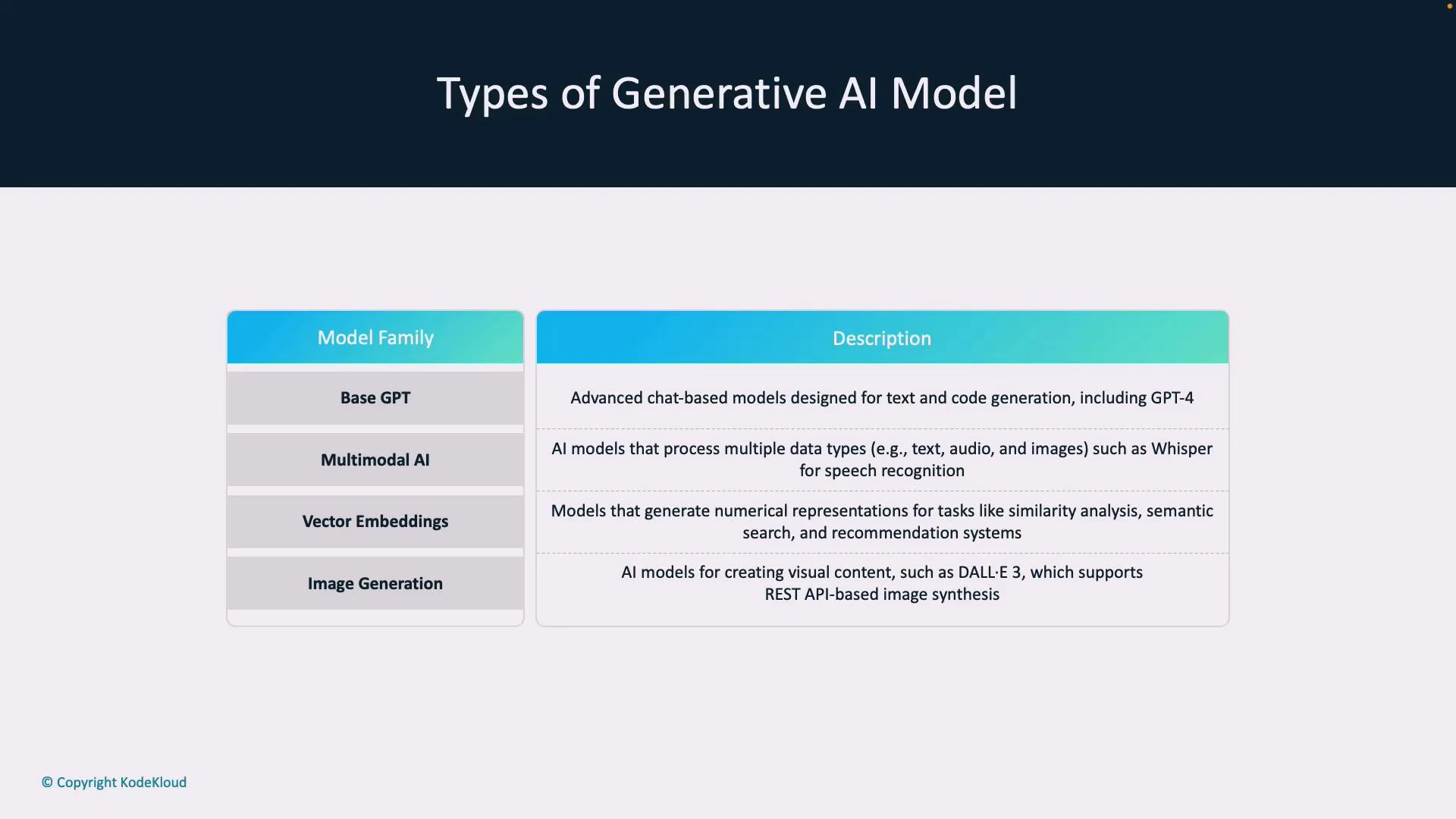 Types of Generative AI Model

| Model Family | Description |
|---|---|
| Base GPT | Advanced chat-based models designed for text and code generation, including GPT-4 |
| Multimodal AI | AI models that process multiple data types (e.g., text, audio, and images) such as Whisper for speech recognition |
| Vector Embeddings | Models that generate numerical representations for tasks like similarity analysis, semantic search, and recommendation systems |
| Image Generation | AI models for creating visual content, such as DALL·E 3, which supports REST API-based image synthesis |

© Copyright KodeKloud